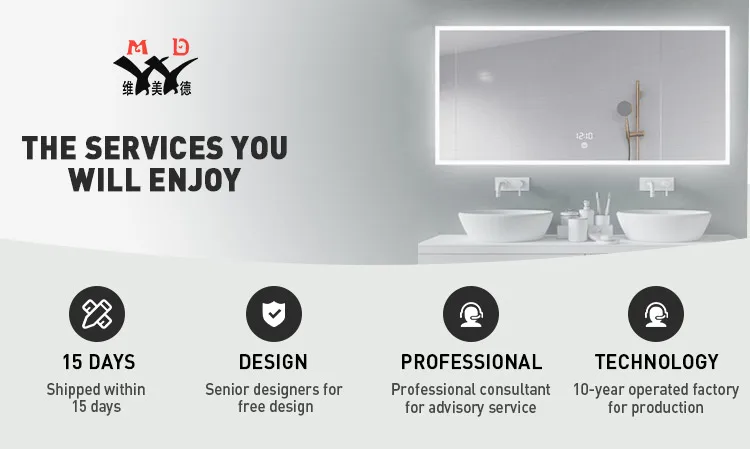 M D
维美德

THE SERVICES YOU WILL ENJOY

12:10

15 DAYS
Shipped within 15 days

DESIGN
Senior designers for free design

PROFESSIONAL
Professional consultant for advisory service

TECHNOLOGY
10-year operated factory for production